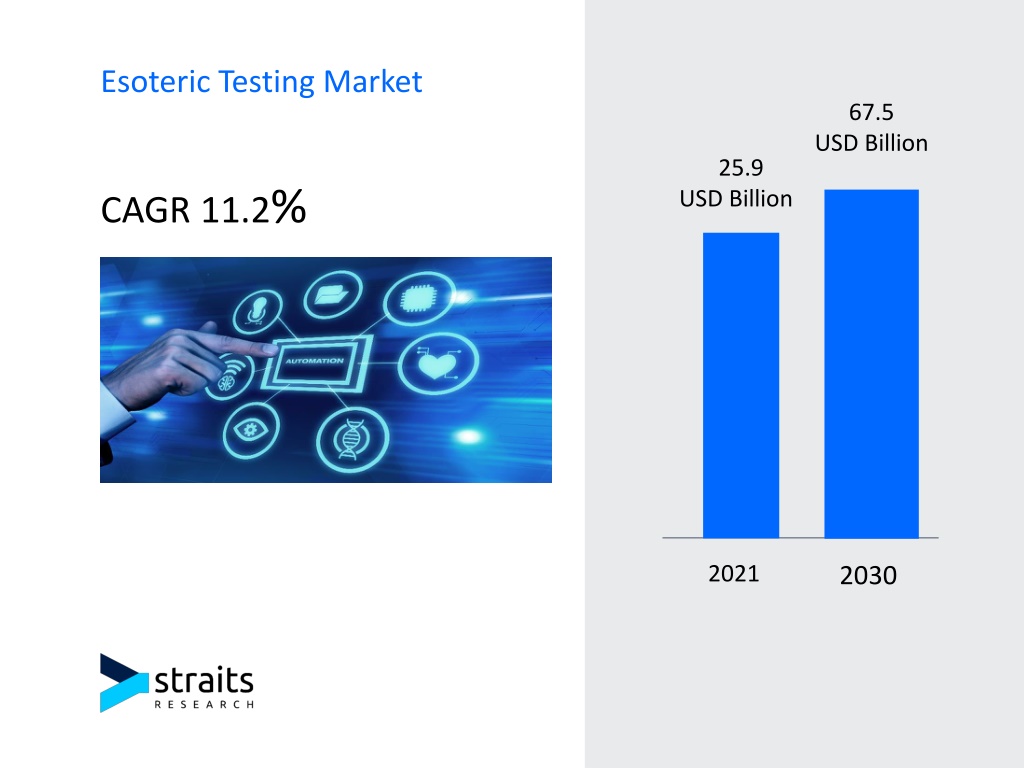 Esoteric Testing Market

CAGR 11.2%

AUTOMATION

25.9
USD Billion

67.5
USD Billion

2021

2030

straits
RESEARCH